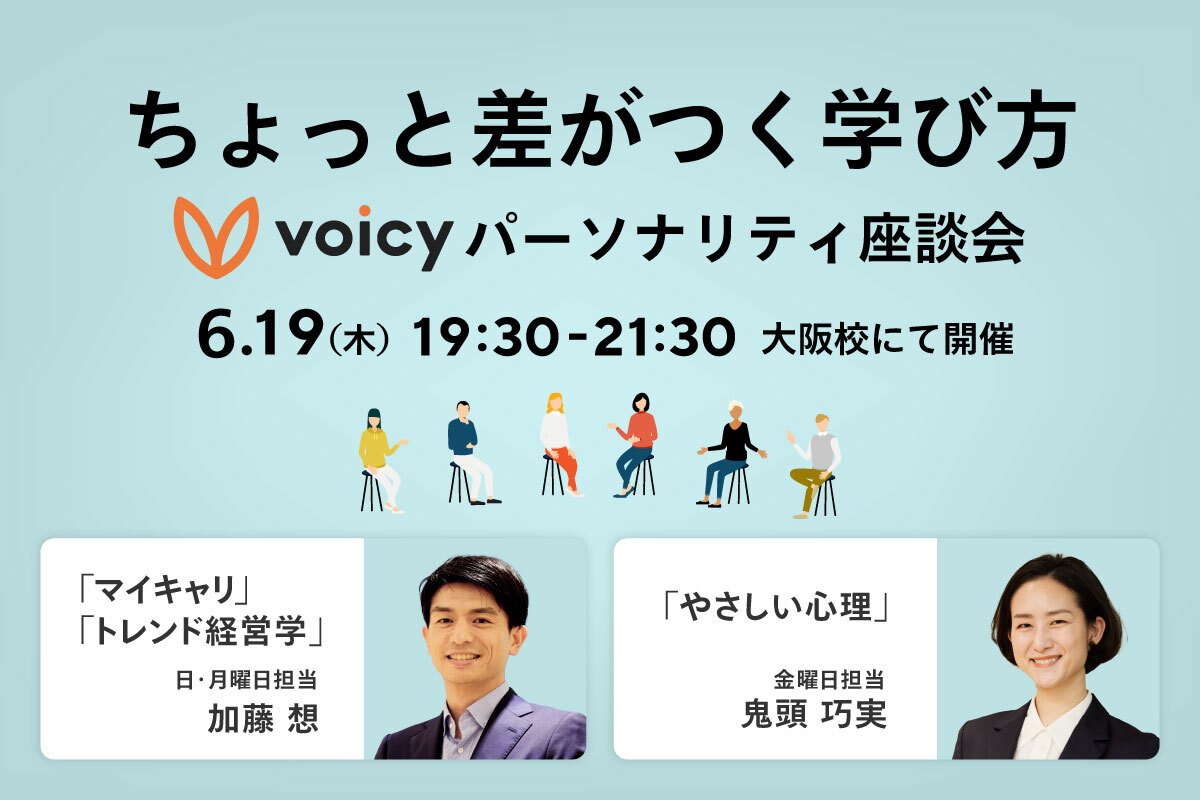 ちょっと差がつく学び方

voicy パーソナリティ座談会

6.19(木) 19:30-21:30 大阪校にて開催

「マイキャリ」
「トレンド経営学」
日・月曜日担当
加藤 想

「やさしい心理」
金曜日担当
鬼頭 巧実